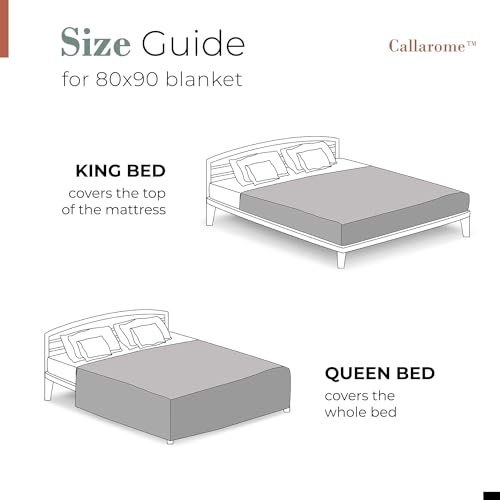 Size Guide
for 80x90 blanket

Callarome™

KING BED
covers the top of the mattress

QUEEN BED
covers the whole bed